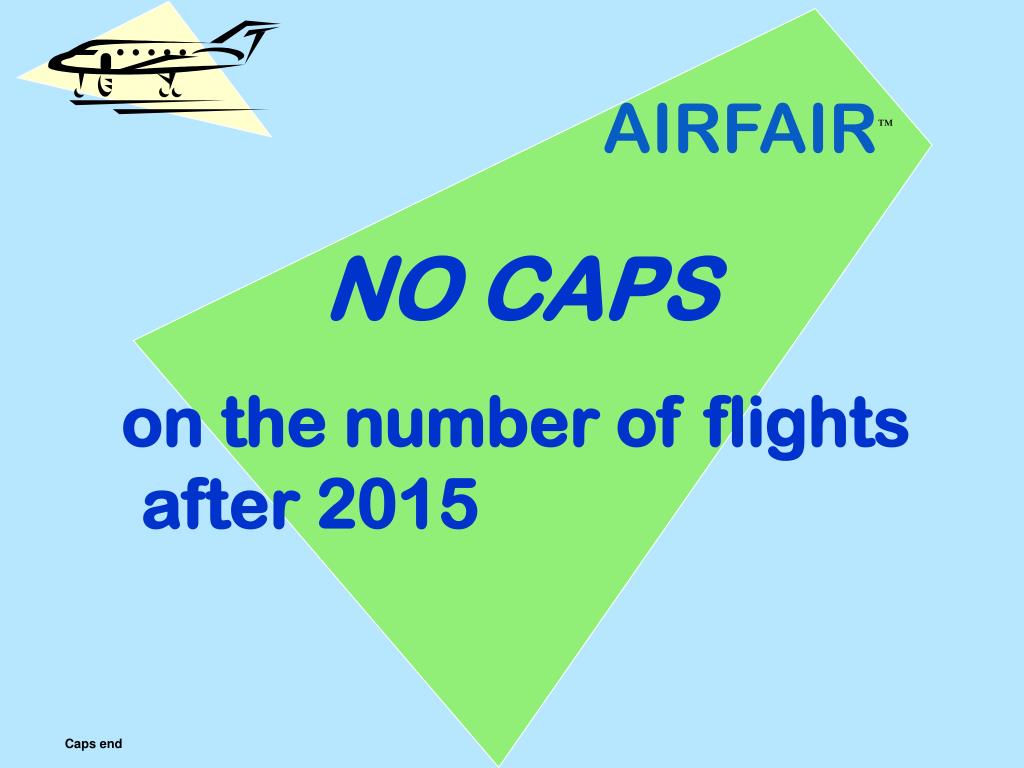 AIRFAIR™

NO CAPS

on the number of flights after 2015

Caps end